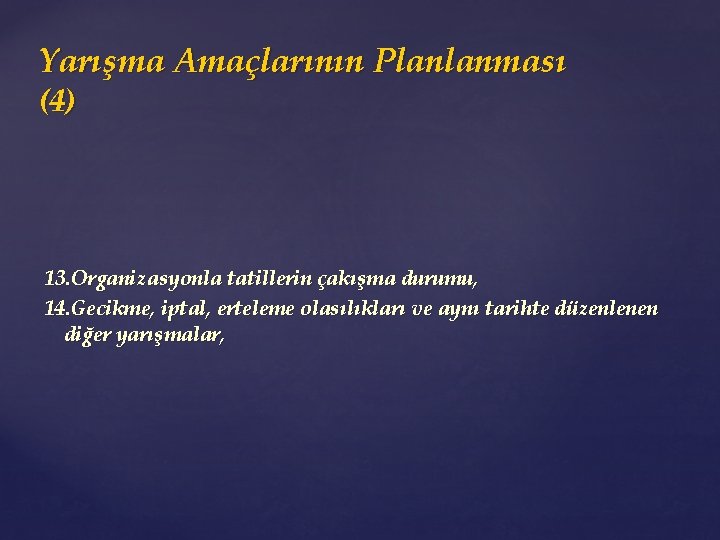 Yarışma Amaçlarının Planlanması (4)

13.Organizasyonla tatillerin çakışma durumu,
14.Gecikme, iptal, erteleme olasılıkları ve aynı tarihte düzenlenen diğer yarışmalar,